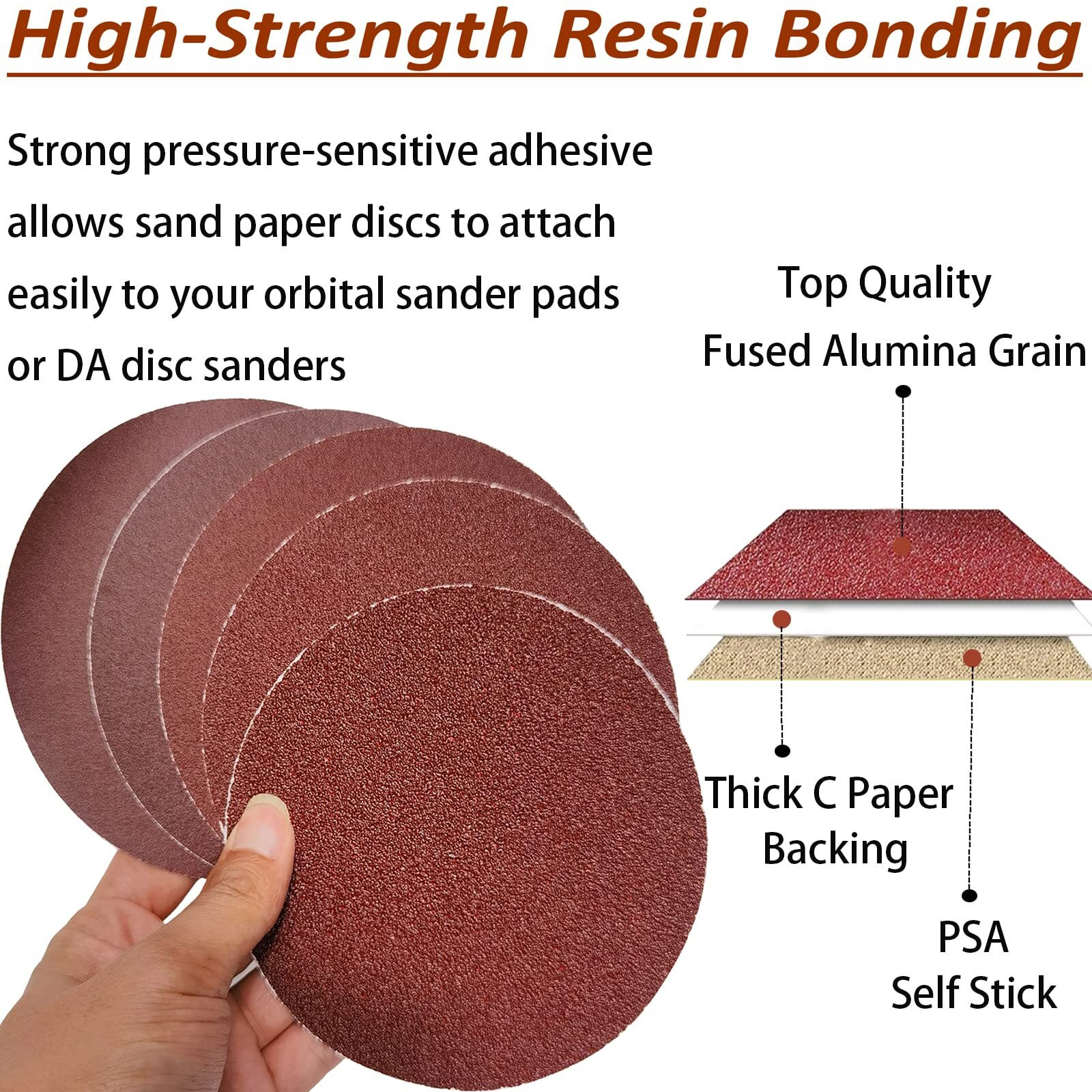 High-Strength Resin Bonding

Strong pressure-sensitive adhesive allows sand paper discs to attach easily to your orbital sander pads or DA disc sanders

Top Quality
Fused Alumina Grain

Thick C Paper
Backing

PSA
Self Stick